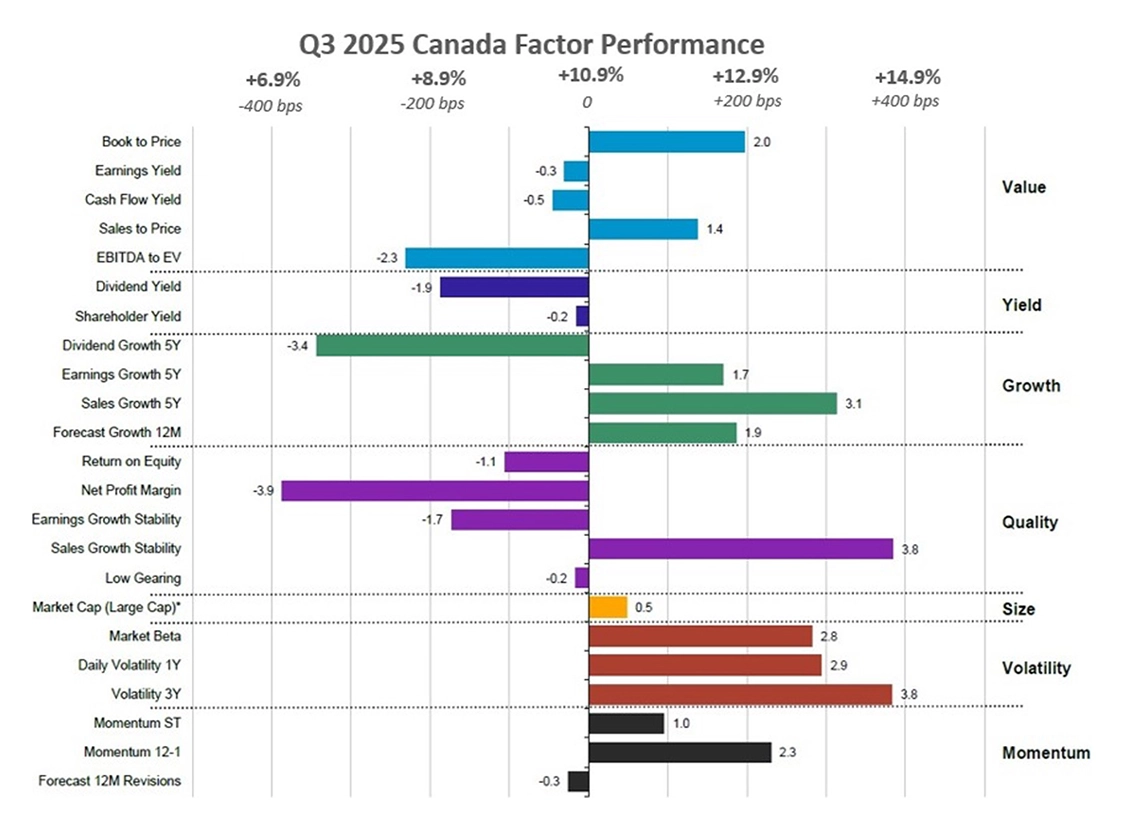 Q3 2025 Canada Factor Performance

+6.9%
-400 bps

+8.9%
-200 bps

+10.9%
0

+12.9%
+200 bps

+14.9%
+400 bps

Book to Price 2.0
Earnings Yield -0.3
Cash Flow Yield -0.5
Sales to Price 1.4
EBITDA to EV -2.3

Value

Dividend Yield -1.9
Shareholder Yield -0.2

Yield

Dividend Growth 5Y -3.4
Earnings Growth 5Y 1.7
Sales Growth 5Y 3.1
Forecast Growth 12M 1.9

Growth

Return on Equity -1.1
Net Profit Margin -3.9
Earnings Growth Stability -1.7
Sales Growth Stability 3.8
Low Gearing -0.2

Quality

Market Cap (Large Cap)* 0.5

Size

Market Beta 2.8
Daily Volatility 1Y 2.9
Volatility 3Y 3.8

Volatility

Momentum ST 1.0
Momentum 12-1 2.3
Forecast 12M Revisions -0.3

Momentum